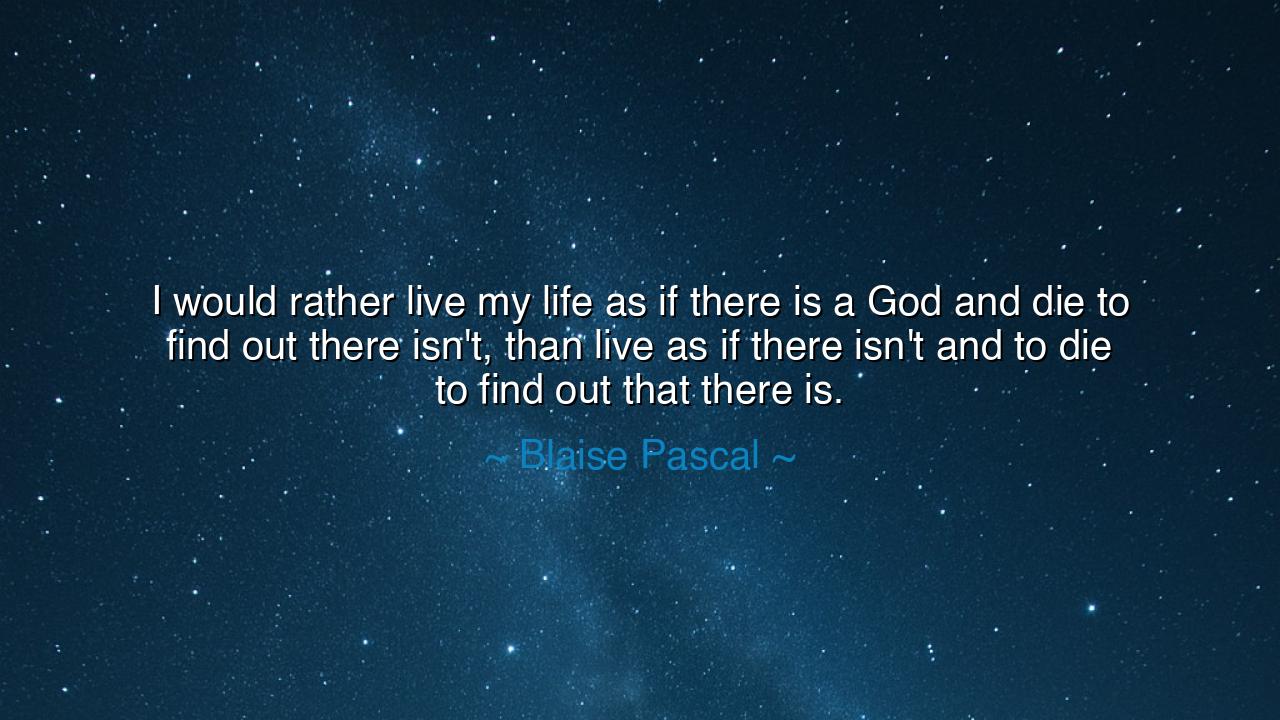 I would rather live my life as if there is a God and die to find out there isn't, than live as if there isn't and to die to find out that there is.

~ Blaise Pascal ~